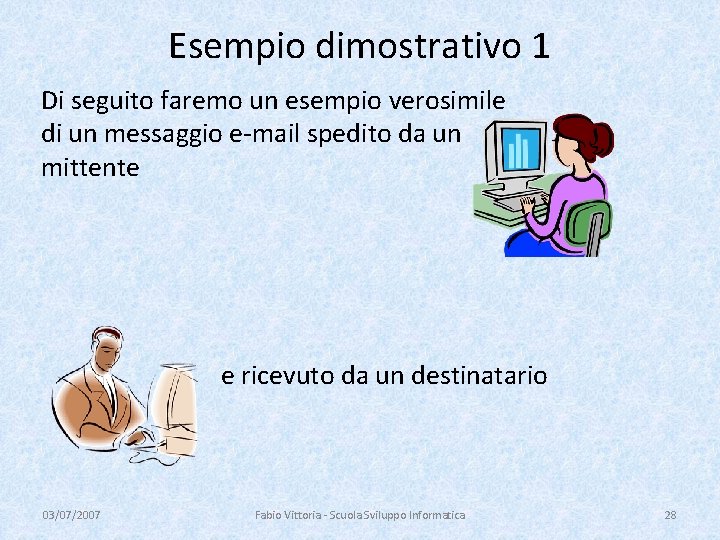 Esempio dimostrativo 1

Di seguito faremo un esempio verosimile di un messaggio e-mail spedito da un mittente

e ricevuto da un destinatario

03/07/2007

Fabio Vittoria - Scuola Sviluppo Informatica

28